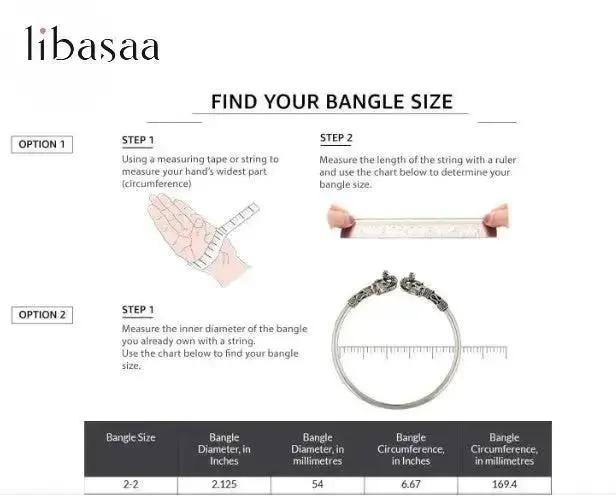 libasaa

FIND YOUR BANGLE SIZE

OPTION 1

STEP 1
Using a measuring tape or string to measure your hand's widest part (circumference)

STEP 2
Measure the length of the string with a ruler and use the chart below to determine your bangle size.

OPTION 2

STEP 1
Measure the inner diameter of the bangle you already own with a string.
Use the chart below to find your bangle size.

| Bangle Size | Bangle Diameter, in Inches | Bangle Diameter, in millimetres | Bangle Circumference, in Inches | Bangle Circumference, in millimetres |
|---|---|---|---|---|
| 2-2 | 2.125 | 54 | 6.67 | 169.4 |